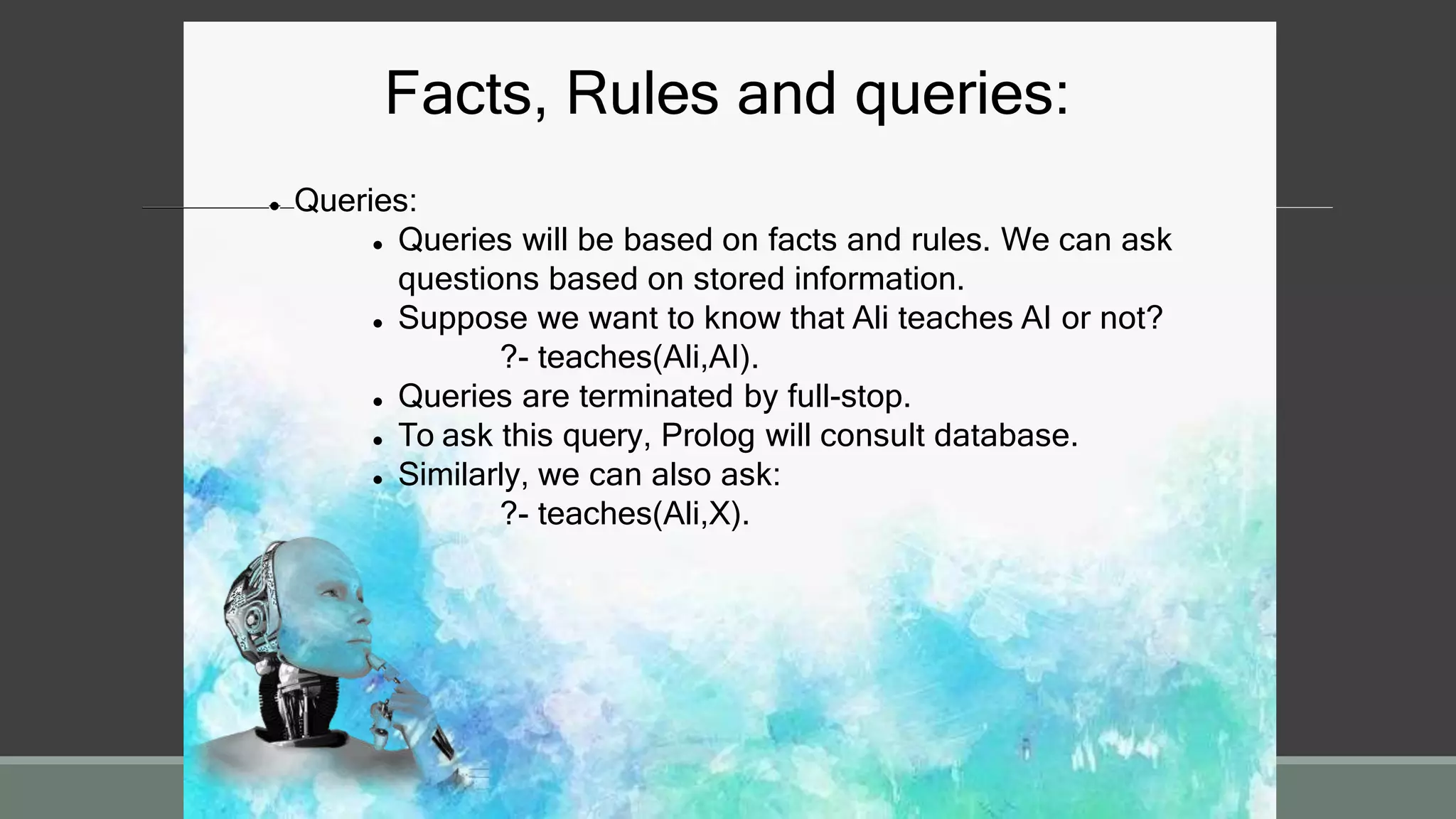 Facts, Rules and queries:

• Queries:

• Queries will be based on facts and rules. We can ask questions based on stored information.
• Suppose we want to know that Ali teaches AI or not?
?- teaches(Ali,AI).
• Queries are terminated by full-stop.
• To ask this query, Prolog will consult database.
• Similarly, we can also ask:
?- teaches(Ali,X).